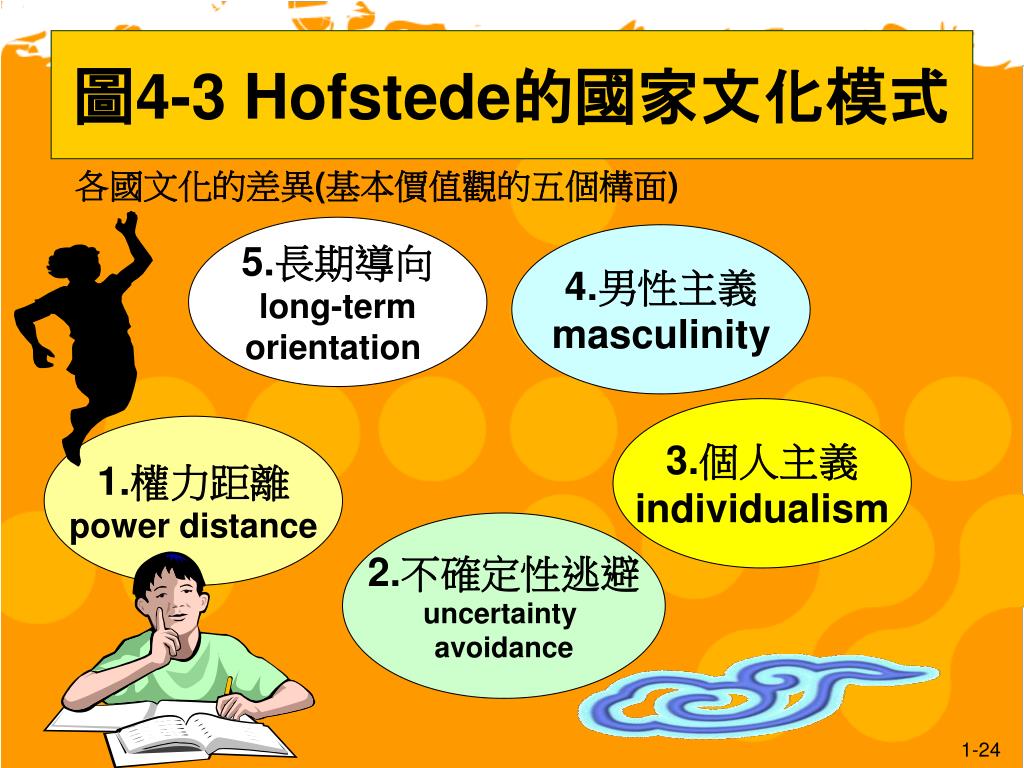 圖4-3 Hofstede的國家文化模式

各國文化的差異(基本價值觀的五個構面)

5.長期導向
long-term orientation

4.男性主義
masculinity

1.權力距離
power distance

3.個人主義
individualism

2.不確定性逃避
uncertainty avoidance

1-24